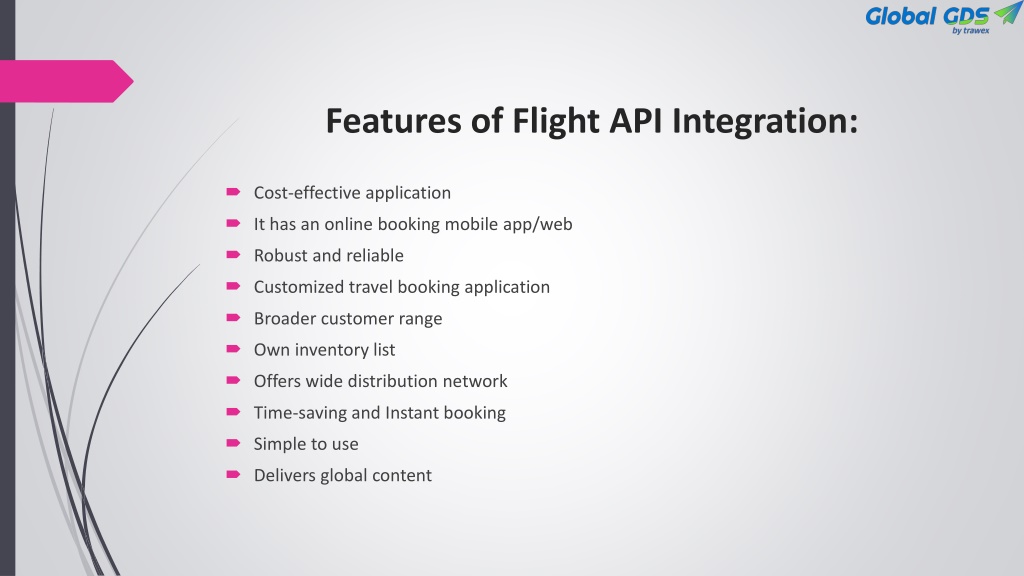 Global GDS
by trawex

Features of Flight API Integration:

Cost-effective application
It has an online booking mobile app/web
Robust and reliable
Customized travel booking application
Broader customer range
Own inventory list
Offers wide distribution network
Time-saving and Instant booking
Simple to use
Delivers global content